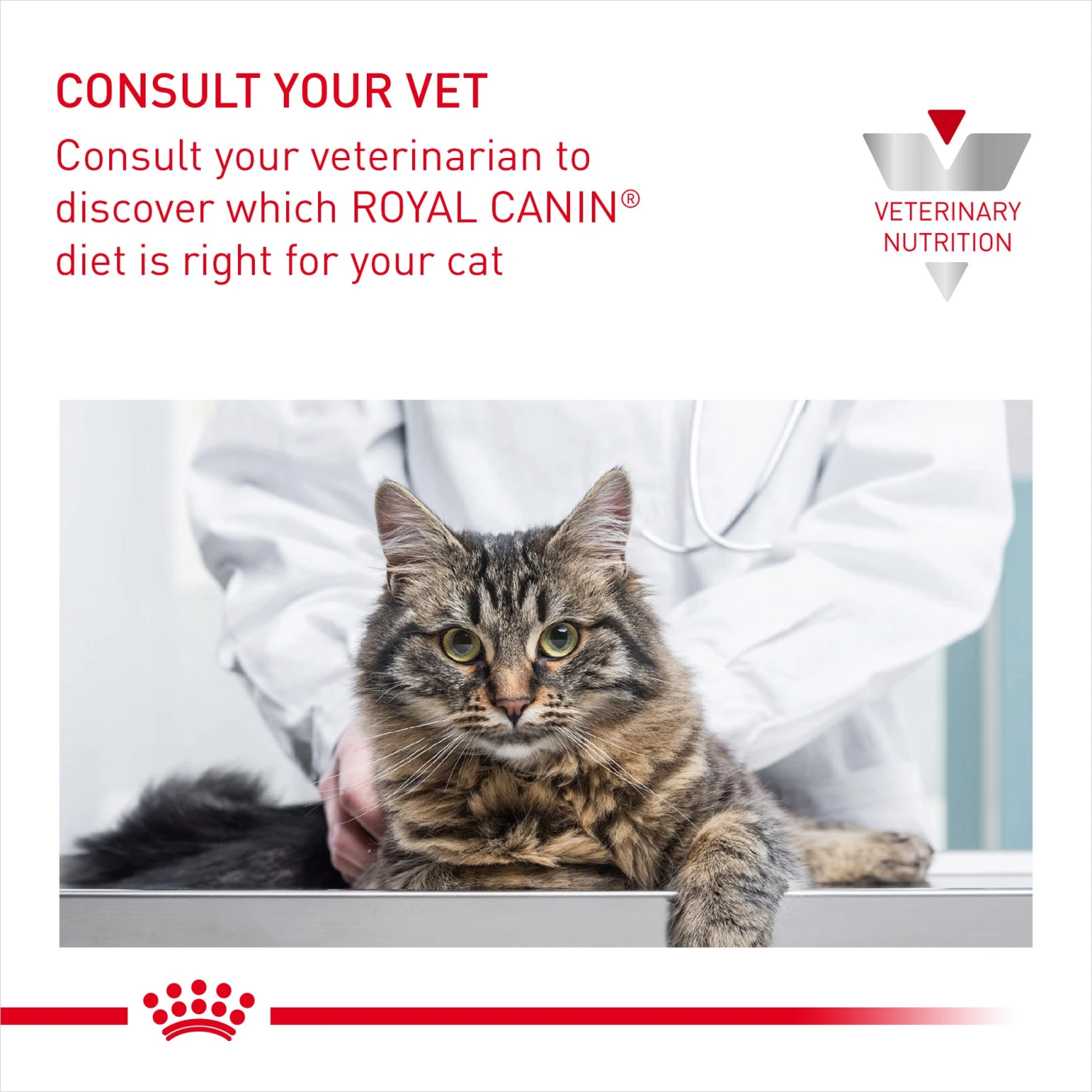 CONSULT YOUR VET

Consult your veterinarian to discover which ROYAL CANIN® diet is right for your cat

VETERINARY NUTRITION